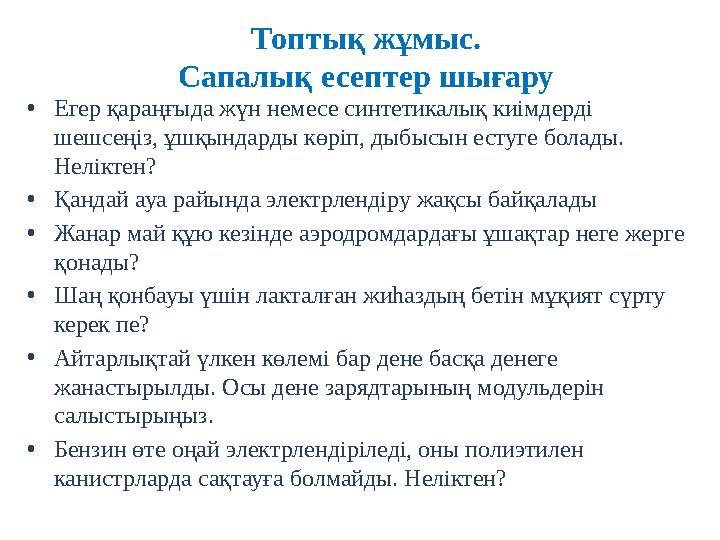 Топтық жұмыс.
Сапалық есептер шығару

• Егер қараңғыда жүн немесе синтетикалық киімдерді шешсеңіз, ұшқындарды көріп, дыбысын естуге болады. Неліктен?
• Қандай ауа райында электрлендіру жақсы байқалады
• Жанар май құю кезінде аэродромдардағы ұшақтар неге жерге қонады?
• Шаң қонбауы үшін лакталған жиһаздың бетін мұқият сүрту керек пе?
• Айтарлықтай үлкен көлемі бар дене басқа денеге жанастырылды. Осы дене зарядтарының модульдерін салыстырыңыз.
• Бензин өте оңай электрлендіріледі, оны полиэтилен канистрларда сақтауға болмайды. Неліктен?